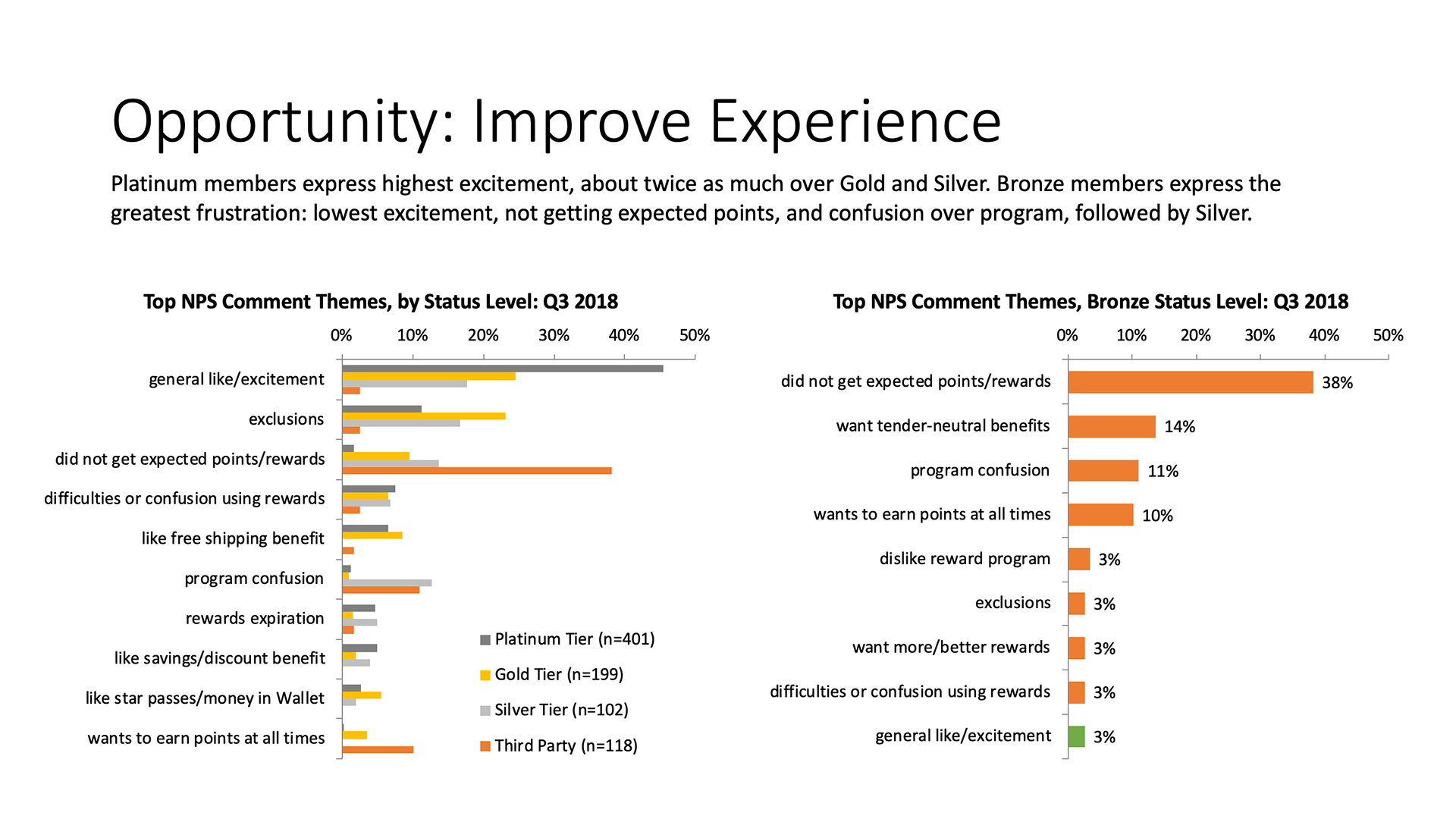 Opportunity: Improve Experience

Platinum members express highest excitement, about twice as much over Gold and Silver. Bronze members express the greatest frustration: lowest excitement, not getting expected points, and confusion over program, followed by Silver.

Top NPS Comment Themes, by Status Level: Q3 2018

0% 10% 20% 30% 40% 50%

general like/excitement
exclusions
did not get expected points/rewards
difficulties or confusion using rewards
like free shipping benefit
program confusion
rewards expiration
like savings/discount benefit
like star passes/money in Wallet
wants to earn points at all times

Platinum Tier (n=401)
Gold Tier (n=199)
Silver Tier (n=102)
Third Party (n=118)

Top NPS Comment Themes, Bronze Status Level: Q3 2018

0% 10% 20% 30% 40% 50%

did not get expected points/rewards 38%
want tender-neutral benefits 14%
program confusion 11%
wants to earn points at all times 10%
dislike reward program 3%
exclusions 3%
want more/better rewards 3%
difficulties or confusion using rewards 3%
general like/excitement 3%